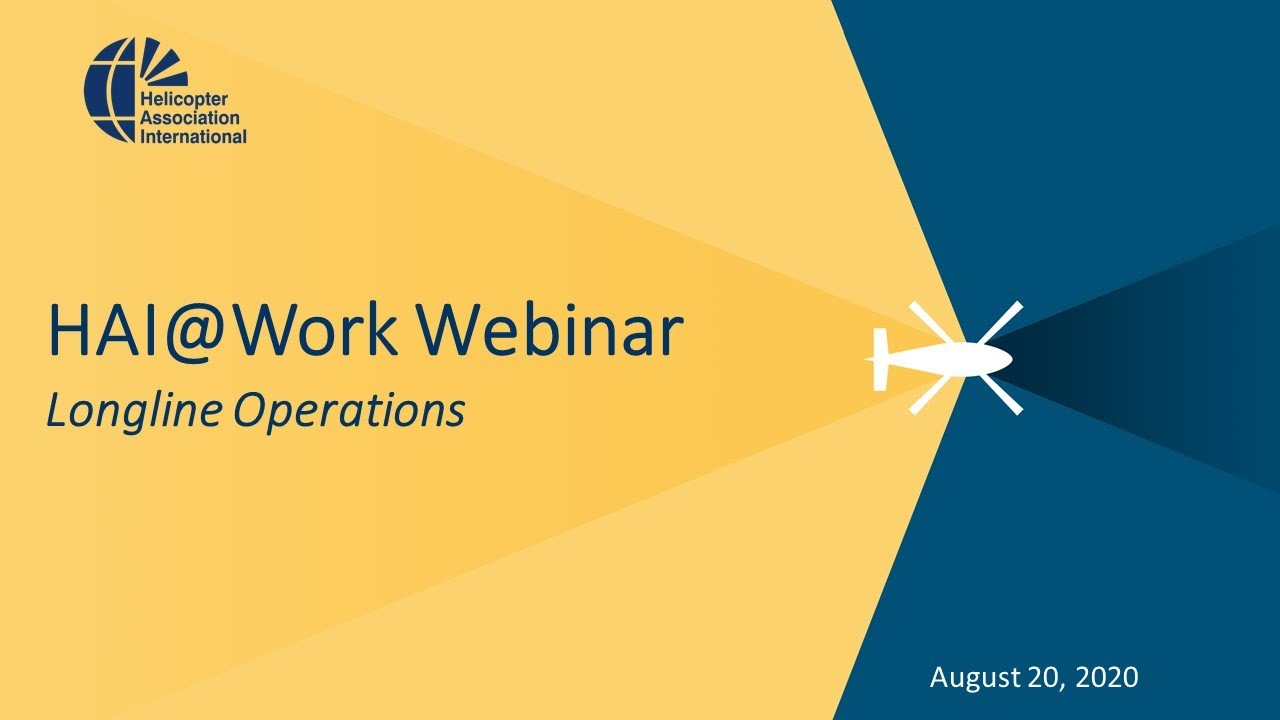 Helicopter Association International

HAI@Work Webinar

Longline Operations

August 20, 2020